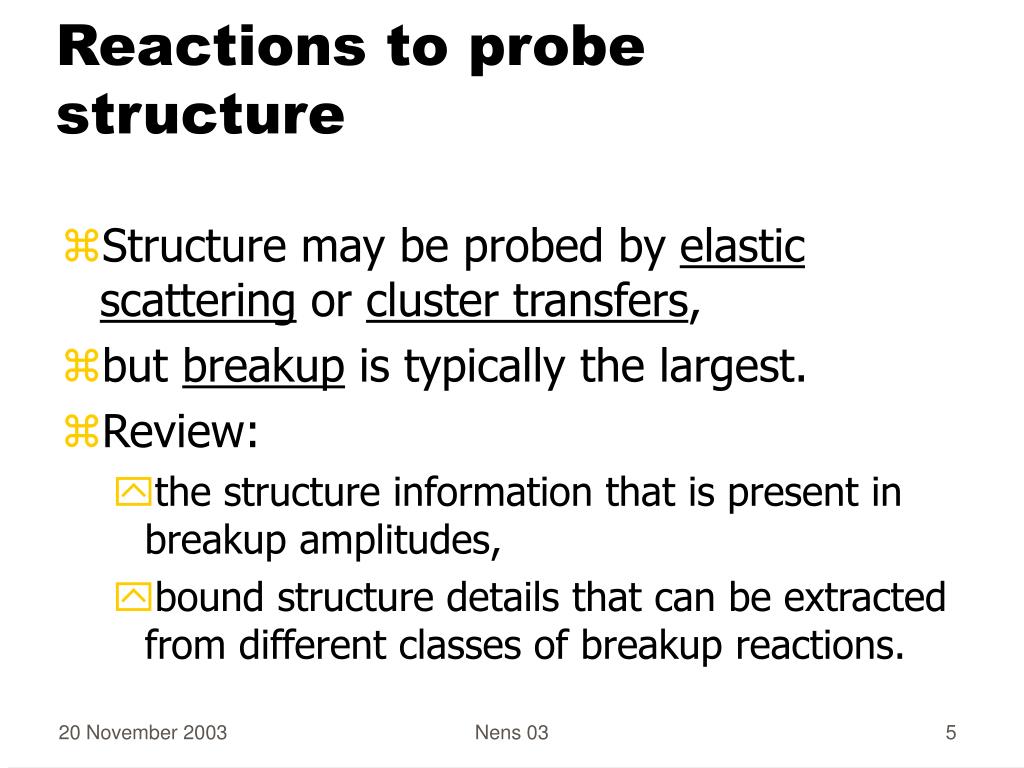 Reactions to probe structure

⌘Structure may be probed by elastic scattering or cluster transfers,

⌘but breakup is typically the largest.

⌘Review:

the structure information that is present in breakup amplitudes,

bound structure details that can be extracted from different classes of breakup reactions.

20 November 2003

Nens 03

5